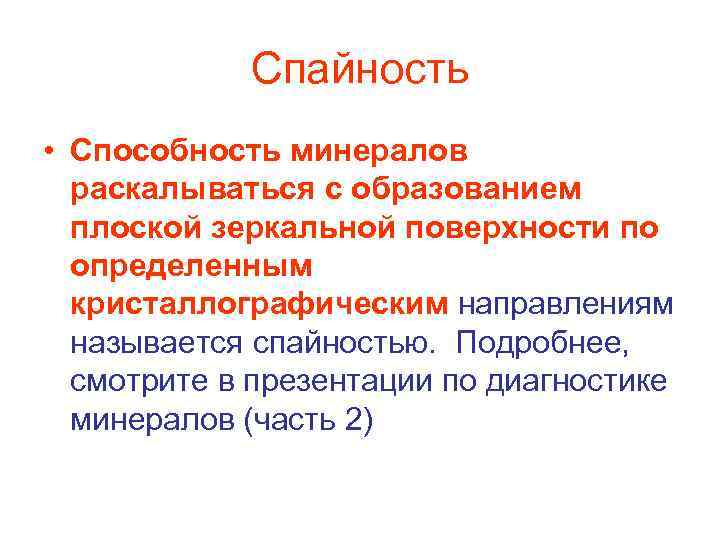 Спайность

• Способность минералов раскалываться с образованием плоской зеркальной поверхности по определенным кристаллографическим направлениям называется спайностью. Подробнее, смотрите в презентации по диагностике минералов (часть 2)